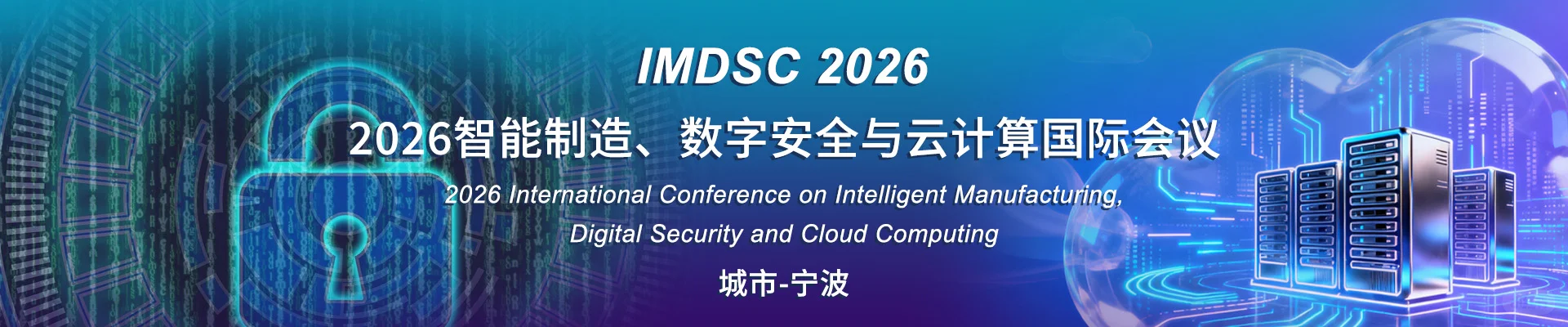 IMDSC 2026

2026智能制造、数字安全与云计算国际会议

2026 International Conference on Intelligent Manufacturing, Digital Security and Cloud Computing

城市-宁波